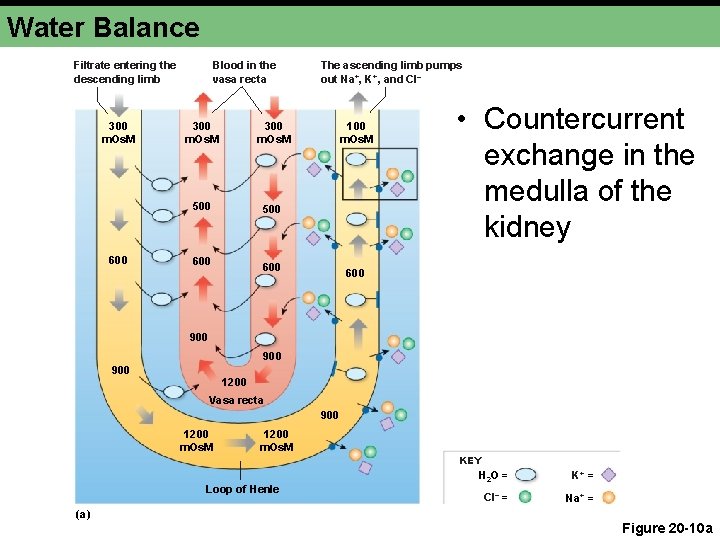 Water Balance

Filtrate entering the descending limb

Blood in the vasa recta

The ascending limb pumps out $Na^+$, $K^+$, and $Cl^-$

300 mOsM

300 mOsM

300 mOsM

100 mOsM

500

500

600

600

600

600

900

900

900

1200

Vasa recta

900

1200 mOsM

1200 mOsM

Loop of Henle

(a)

• Countercurrent exchange in the medulla of the kidney

KEY

$H_2O$ =

$K^+$ =

$Cl^-$ =

$Na^+$ =

Figure 20-10a